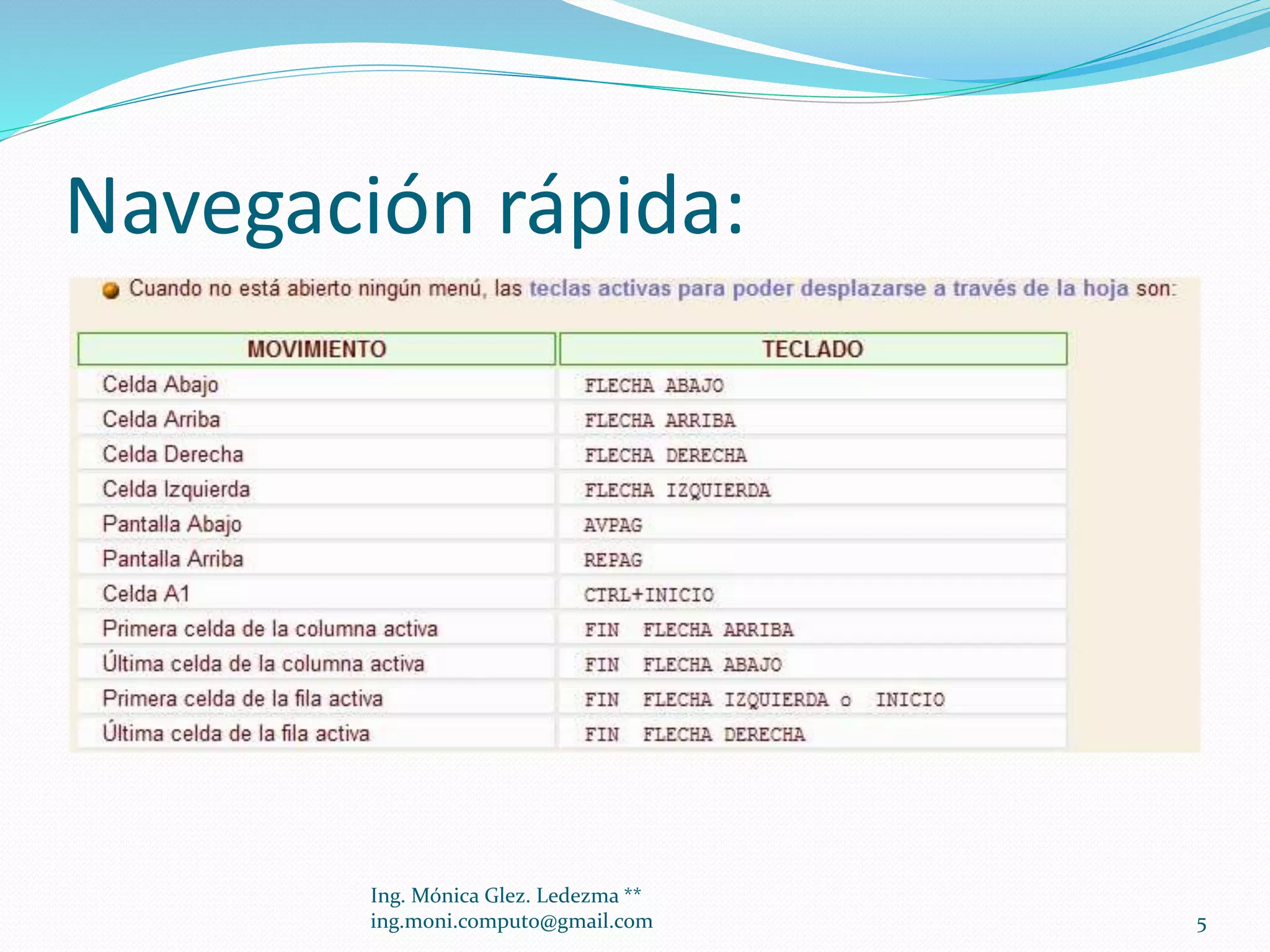 Navegación rápida:

Cuando no está abierto ningún menú, las teclas activas para poder desplazarse a través de la hoja son:

| MOVIMIENTO | TECLADO |
|---|---|
| Celda Abajo | FLECHA ABAJO |
| Celda Arriba | FLECHA ARRIBA |
| Celda Derecha | FLECHA DERECHA |
| Celda Izquierda | FLECHA IZQUIERDA |
| Pantalla Abajo | AVPAG |
| Pantalla Arriba | REPAG |
| Celda A1 | CTRL+INICIO |
| Primera celda de la columna activa | FIN FLECHA ARRIBA |
| Última celda de la columna activa | FIN FLECHA ABAJO |
| Primera celda de la fila activa | FIN FLECHA IZQUIERDA o INICIO |
| Última celda de la fila activa | FIN FLECHA DERECHA |

Ing. Mónica Glez. Ledezma **
ing.moni.computo@gmail.com

5